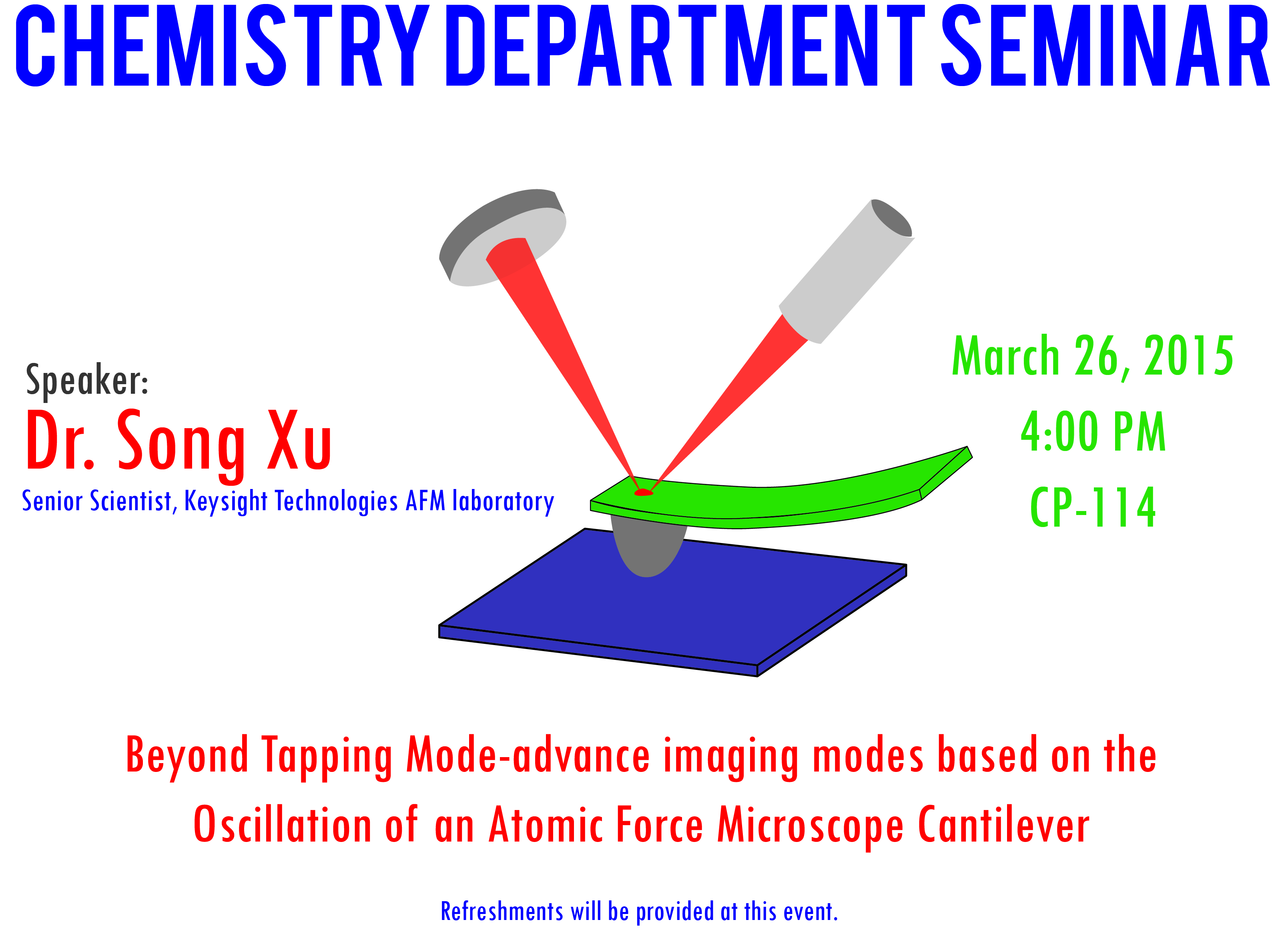 CHEMISTRY DEPARTMENT SEMINAR

Speaker:
Dr. Song Xu
Senior Scientist, Keysight Technologies AFM laboratory

March 26, 2015
4:00 PM
CP-114

Beyond Tapping Mode-advance imaging modes based on the Oscillation of an Atomic Force Microscope Cantilever

Refreshments will be provided at this event.